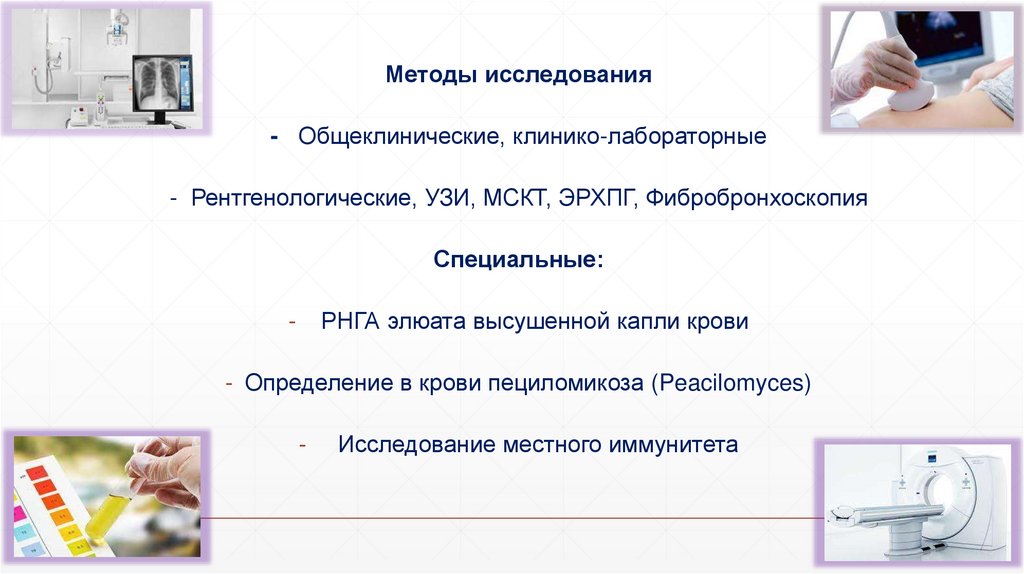 Методы исследования

- Общеклинические, клинико-лабораторные

- Рентгенологические, УЗИ, МСКТ, ЭРХПГ, Фибробронхоскопия

Специальные:

- РНГА элюата высушенной капли крови

- Определение в крови пециломикоза (Peacilomyces)

- Исследование местного иммунитета